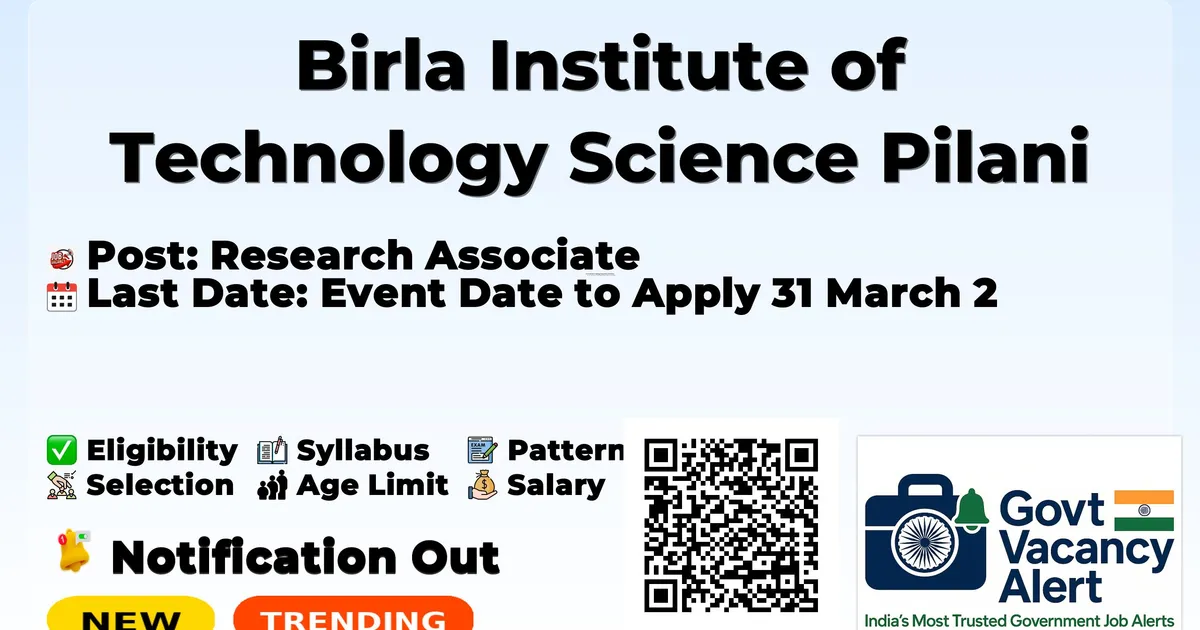 Birla Institute of Technology Science Pilani

Post: Research Associate
Last Date: Event Date to Apply 31 March 2

Eligibility Syllabus Pattern
Selection Age Limit Salary

Notification Out

NEW TRENDING

Govt Vacancy Alert
India's Most Trusted Government Job Alerts